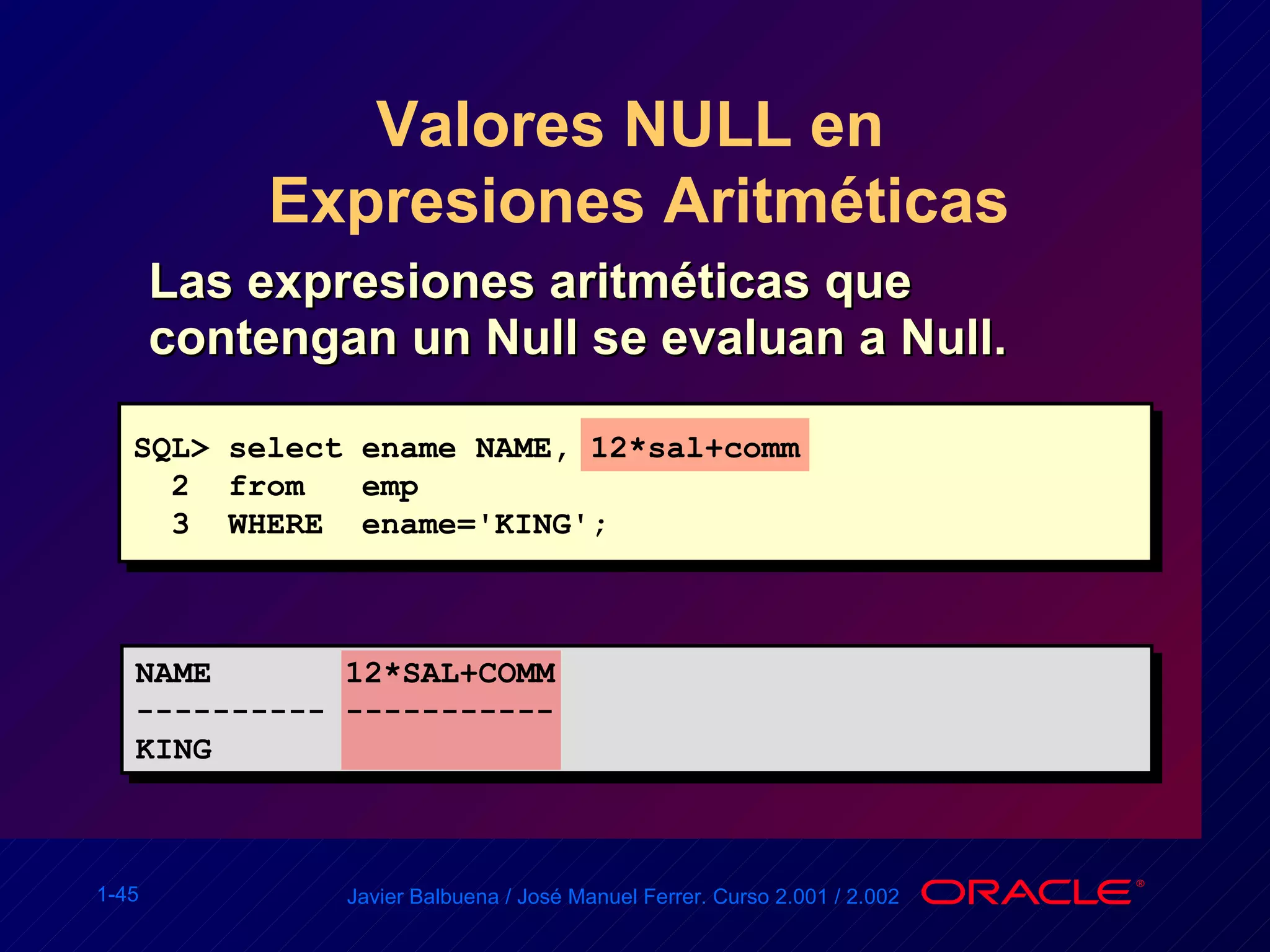 Valores NULL en Expresiones Aritméticas

Las expresiones aritméticas que contengan un Null se evaluan a Null.

SQL> select ename NAME, 12*sal+comm
  2  from   emp
  3  WHERE  ename='KING';

NAME       12*SAL+COMM
---------- -----------
KING

1-45

Javier Balbuena / José Manuel Ferrer. Curso 2.001 / 2.002

ORACLE®